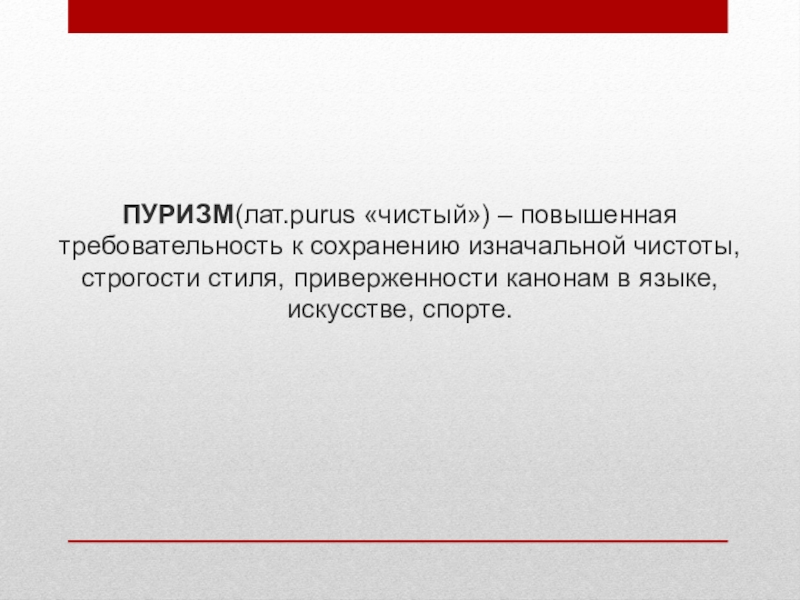 ПУРИЗМ(лат.purus «чистый») – повышенная требовательность к сохранению изначальной чистоты, строгости стиля, приверженности канонам в языке, искусстве, спорте.